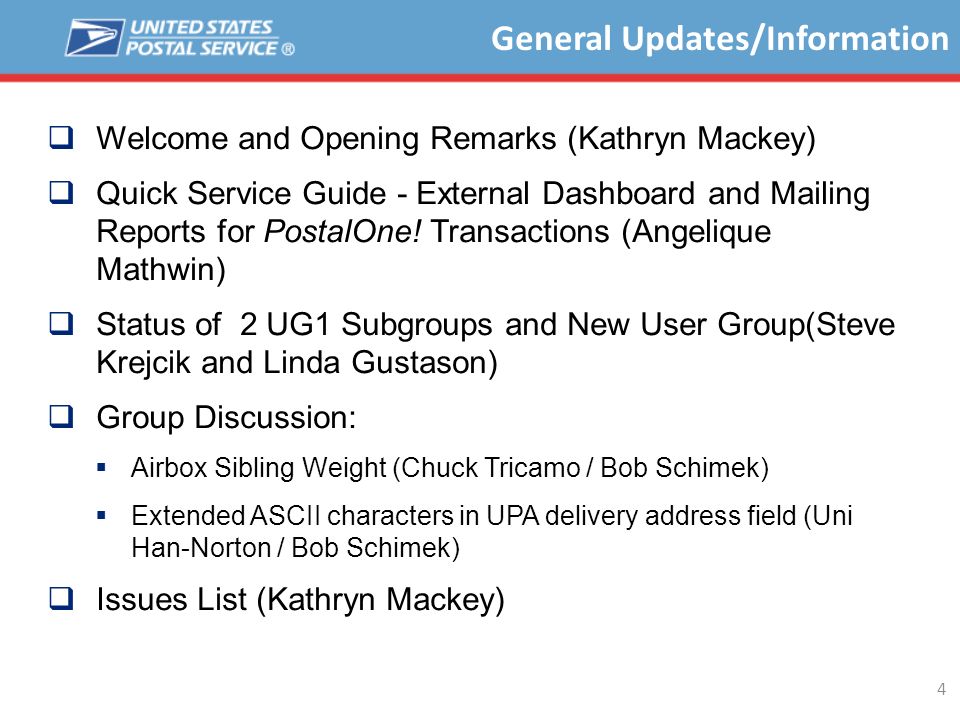 UNITED STATES POSTAL SERVICE ®

General Updates/Information

❑ Welcome and Opening Remarks (Kathryn Mackey)

❑ Quick Service Guide - External Dashboard and Mailing Reports for PostalOne! Transactions (Angelique Mathwin)

❑ Status of 2 UG1 Subgroups and New User Group(Steve Krejcik and Linda Gustason)

❑ Group Discussion:

▪ Airbox Sibling Weight (Chuck Tricamo / Bob Schimek)

▪ Extended ASCII characters in UPA delivery address field (Uni Han-Norton / Bob Schimek)

❑ Issues List (Kathryn Mackey)

4